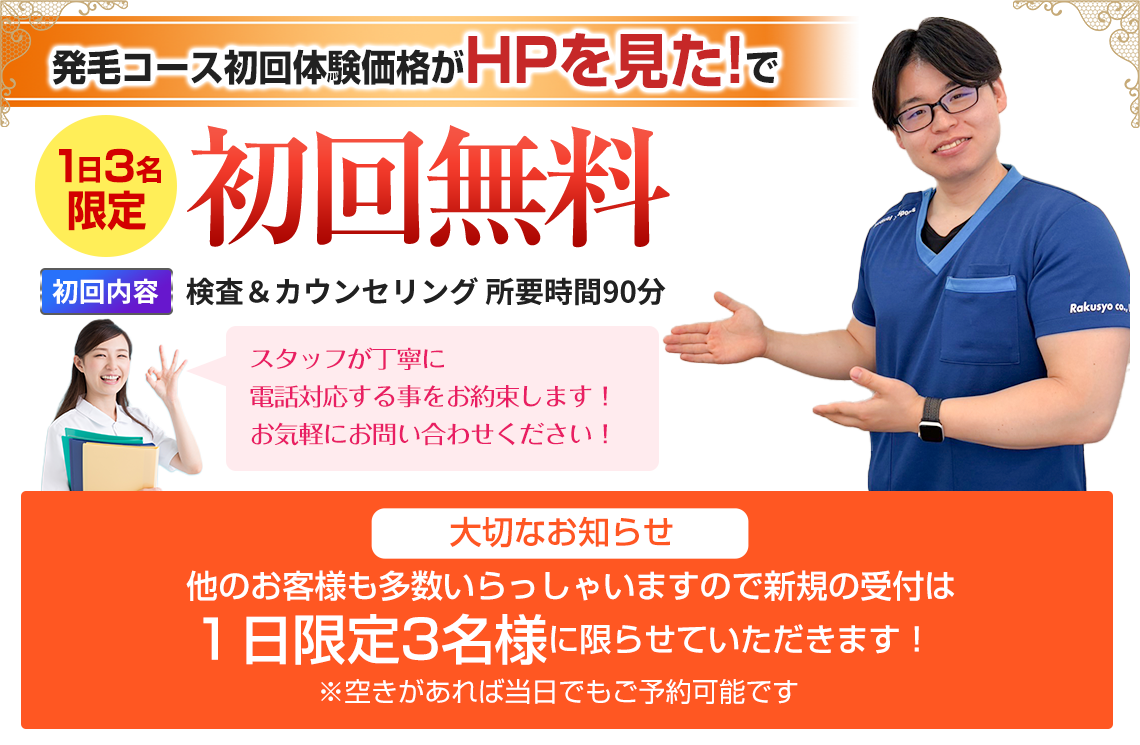 発毛コース初回体験価格がHPを見た!で

1日3名限定

初回無料

初回内容 検査＆カウンセリング 所要時間90分

スタッフが丁寧に
電話対応する事をお約束します！
お気軽にお問い合わせください！

Rakusyo co.,

大切なお知らせ

他のお客様も多数いらっしゃいますので新規の受付は
１日限定3名様に限らせていただきます！
※空きがあれば当日でもご予約可能です